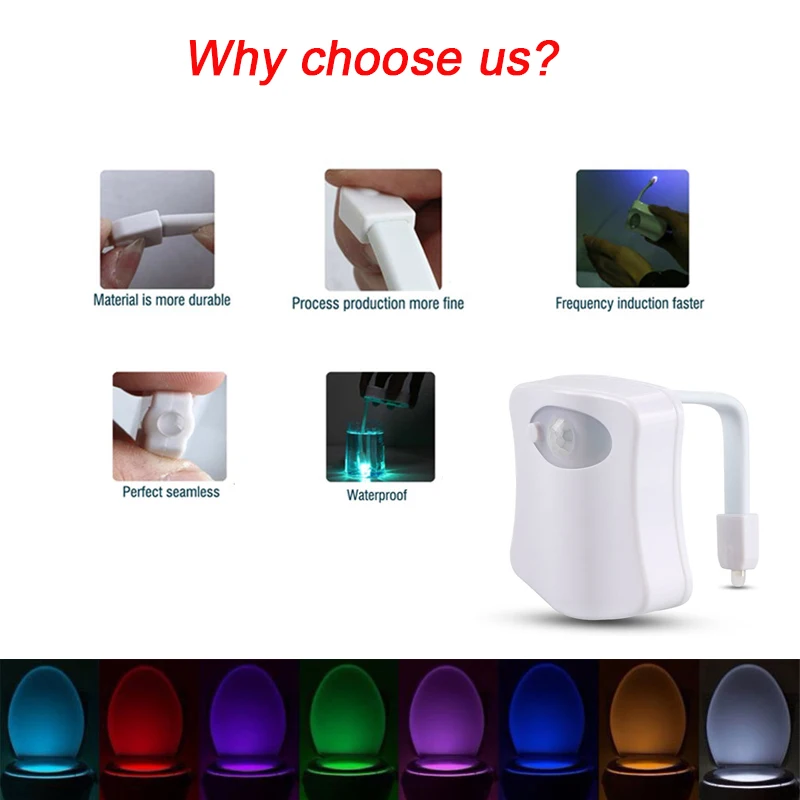 Why choose us?

Material is more durable

Process production more fine

Frequency induction faster

Perfect seamless

Waterproof